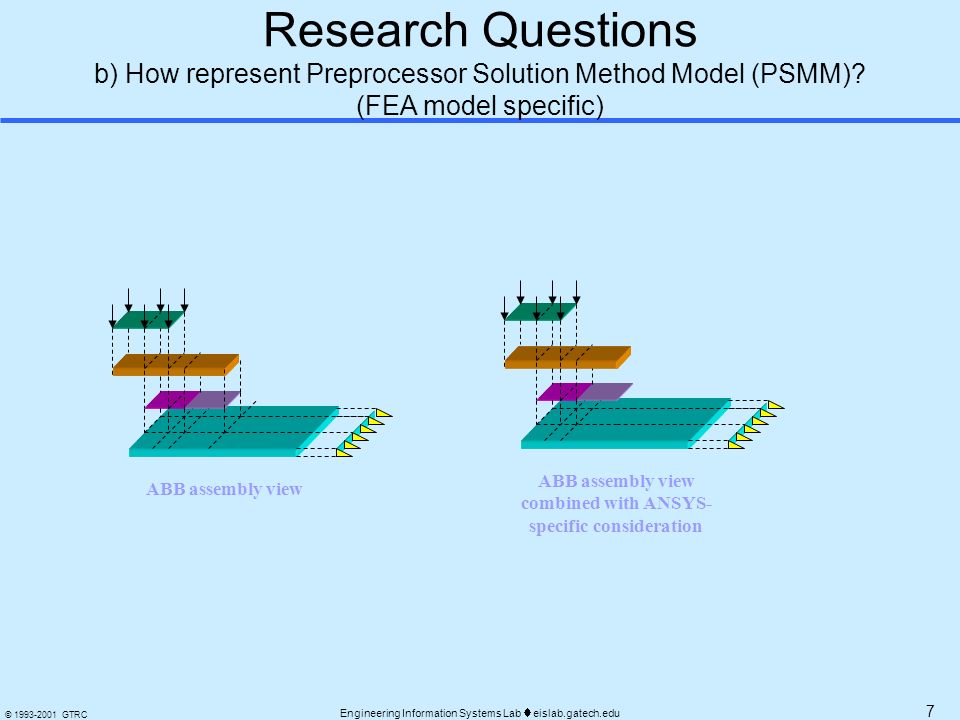 Research Questions

b) How represent Preprocessor Solution Method Model (PSMM)? (FEA model specific)

ABB assembly view

ABB assembly view combined with ANSYS-specific consideration

© 1993-2001 GTRC

Engineering Information Systems Lab ♦ eislab.gatech.edu

7